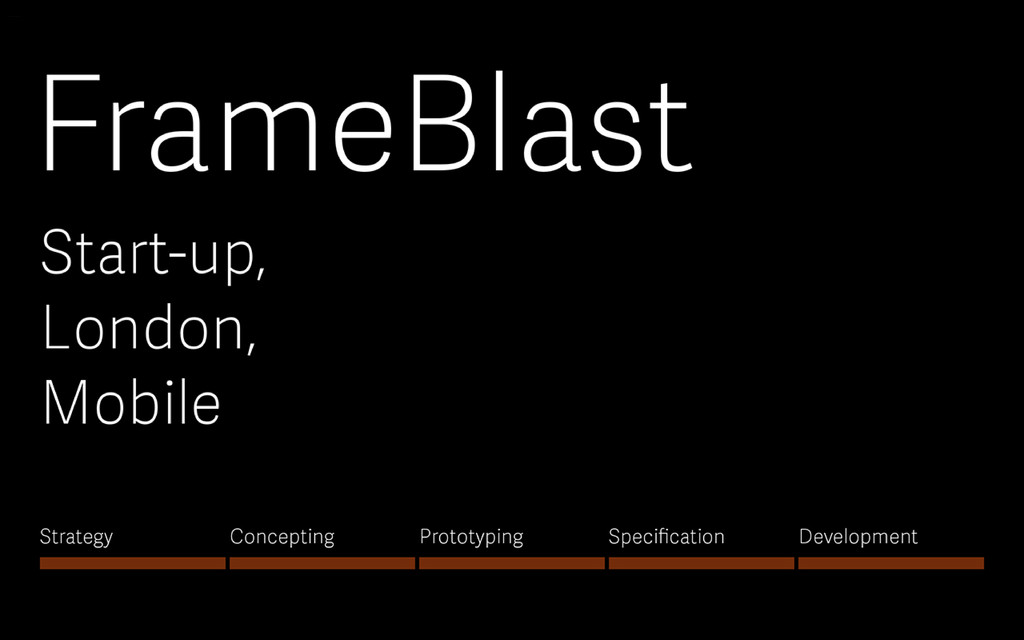 FrameBlast

Start-up,
London,
Mobile

Strategy
Concepting
Prototyping
Specification
Development